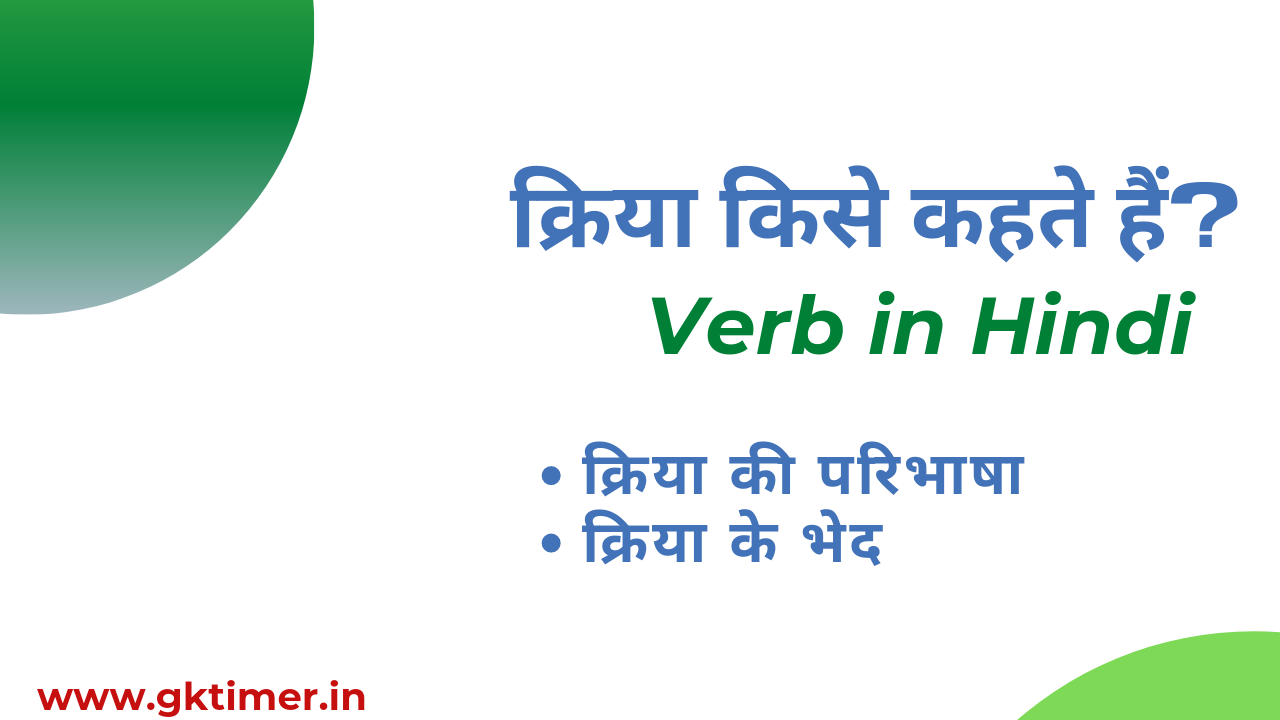 क्रिया किसे कहते हैं?
Verb in Hindi

• क्रिया की परिभाषा
• क्रिया के भेद

www.gktimer.in